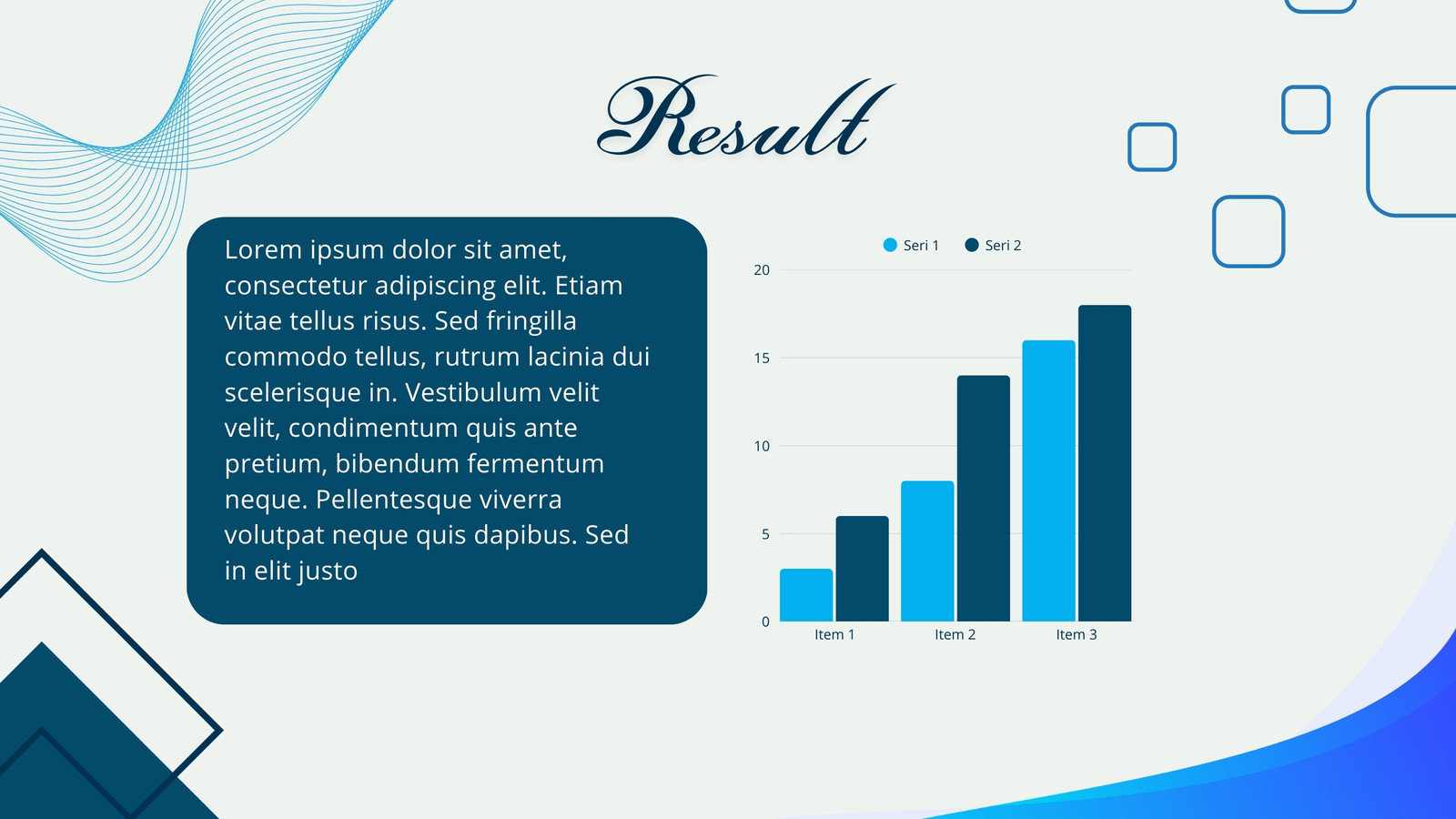 Result

Lorem ipsum dolor sit amet, consectetur adipiscing elit. Etiam vitae tellus risus. Sed fringilla commodo tellus, rutrum lacinia dui scelerisque in. Vestibulum velit velit, condimentum quis ante pretium, bibendum fermentum neque. Pellentesque viverra volutpat neque quis dapibus. Sed in elit justo

Seri 1 Seri 2

20
15
10
5
0

Item 1 Item 2 Item 3